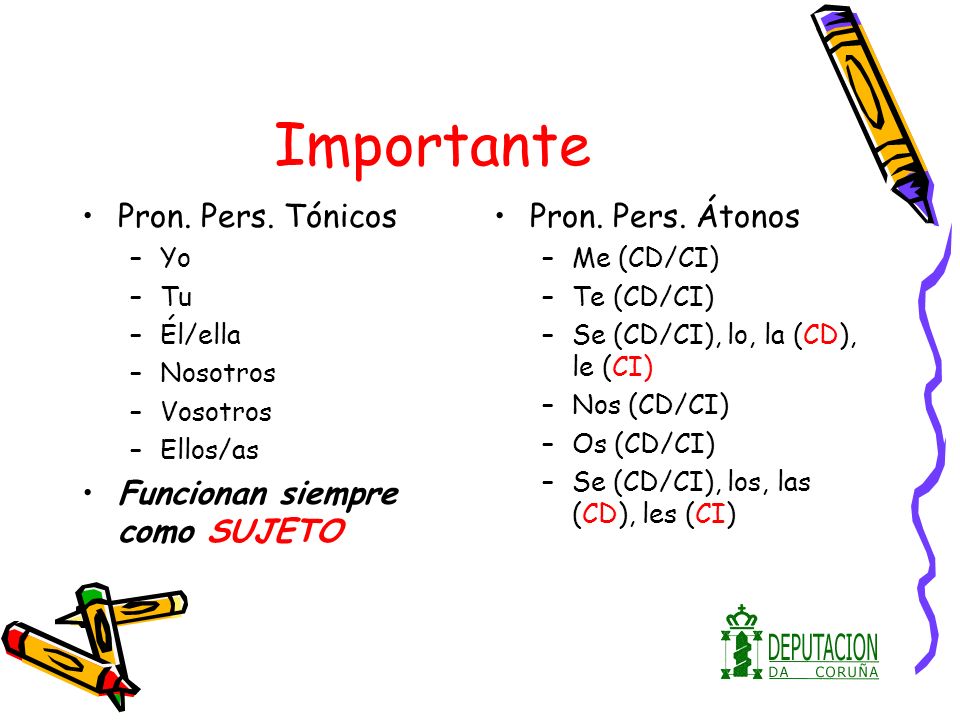 Importante

• Pron. Pers. Tónicos
  – Yo
  – Tu
  – Él/ella
  – Nosotros
  – Vosotros
  – Ellos/as
• Funcionan siempre como SUJETO

• Pron. Pers. Átonos
  – Me (CD/CI)
  – Te (CD/CI)
  – Se (CD/CI), lo, la (CD), le (CI)
  – Nos (CD/CI)
  – Os (CD/CI)
  – Se (CD/CI), los, las (CD), les (CI)

DEPUTACION DA CORUÑA